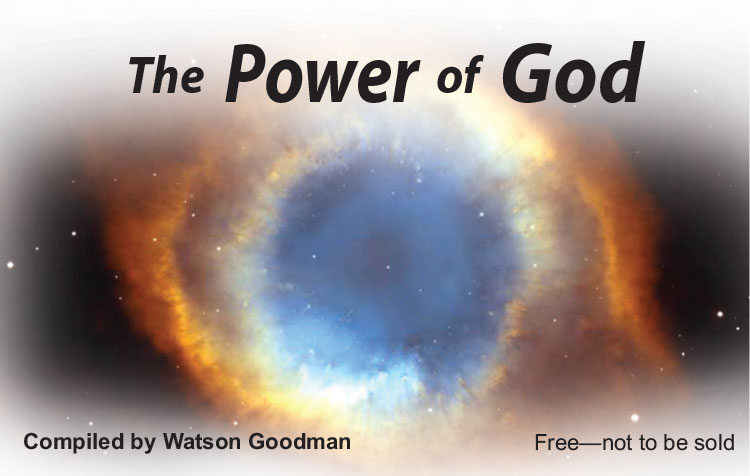 The Power of God

Compiled by Watson Goodman

Free—not to be sold